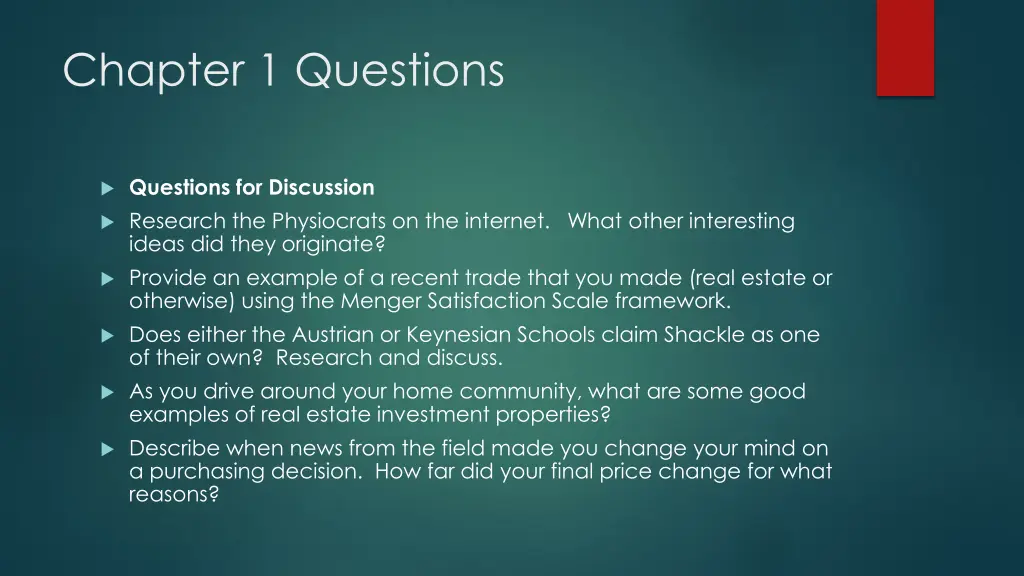 Chapter 1 Questions

Questions for Discussion

Research the Physiocrats on the internet. What other interesting ideas did they originate?

Provide an example of a recent trade that you made (real estate or otherwise) using the Menger Satisfaction Scale framework.

Does either the Austrian or Keynesian Schools claim Shackle as one of their own? Research and discuss.

As you drive around your home community, what are some good examples of real estate investment properties?

Describe when news from the field made you change your mind on a purchasing decision. How far did your final price change for what reasons?